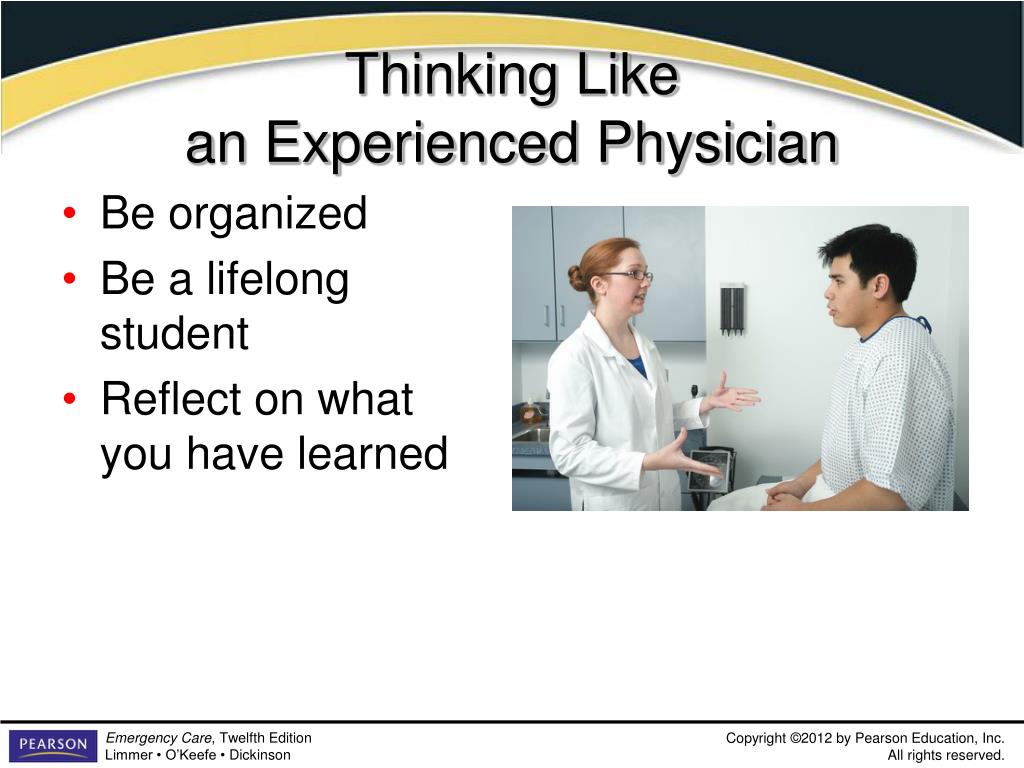 Thinking Like
an Experienced Physician

• Be organized
• Be a lifelong student
• Reflect on what you have learned

PEARSON

Emergency Care, Twelfth Edition
Limmer • O'Keefe • Dickinson

Copyright ©2012 by Pearson Education, Inc.
All rights reserved.